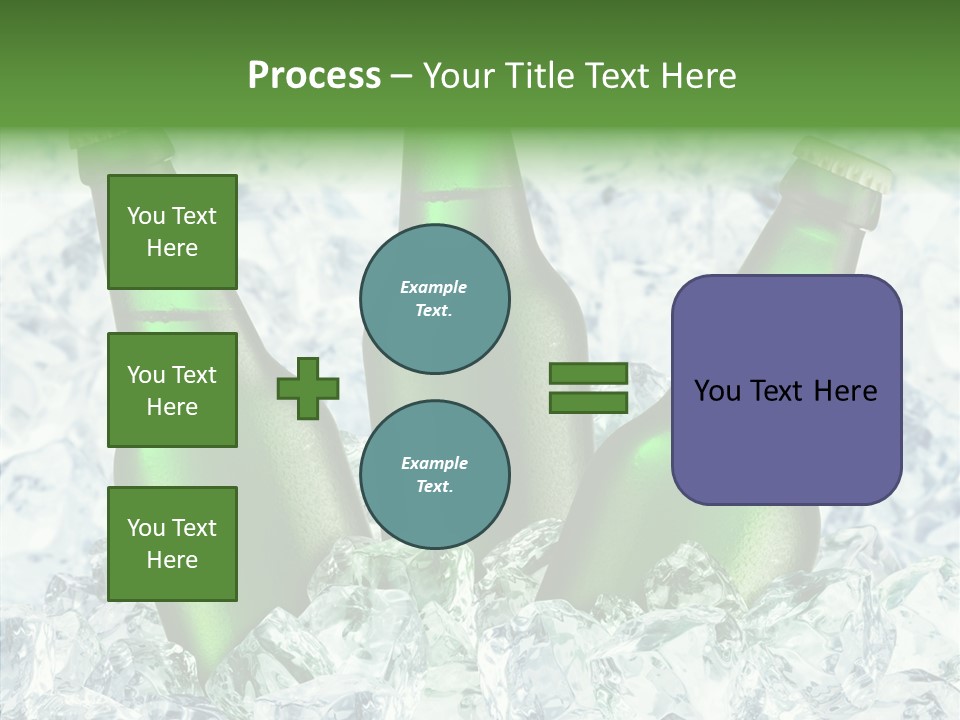 Process – Your Title Text Here

You Text Here

You Text Here

You Text Here

Example Text.

Example Text.

You Text Here